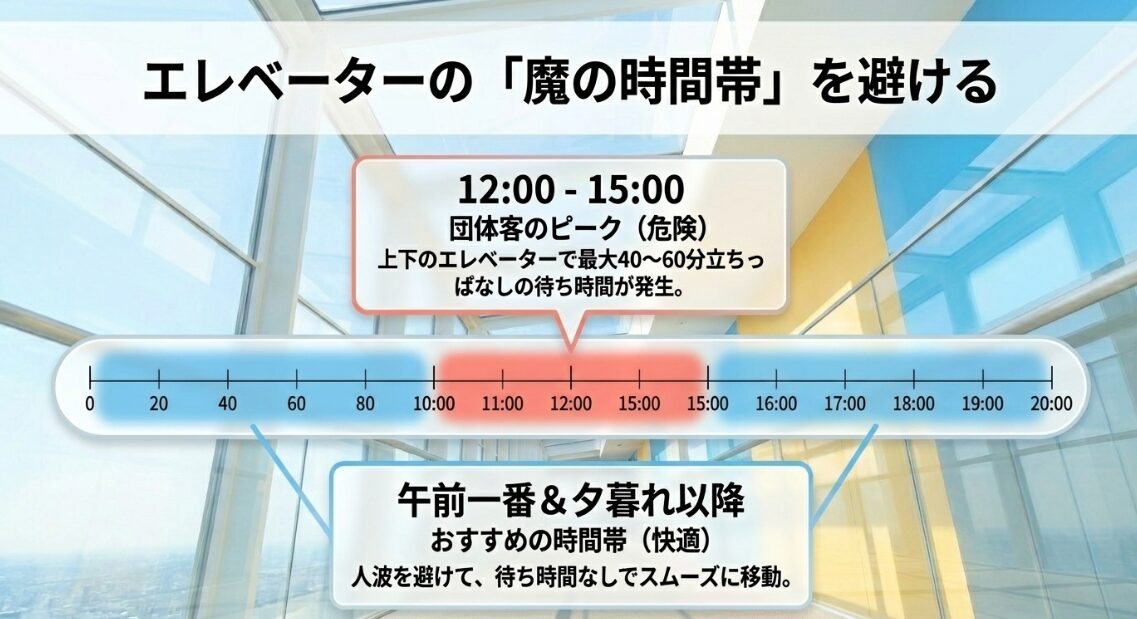 エレベーターの「魔の時間帯」を避ける

12:00 - 15:00
団体客のピーク（危険）
上下のエレベーターで最大40〜60分立ちっぱなしの待ち時間が発生。

0 20 40 60 80 10:00 11:00 12:00 15:00 15:00 16:00 17:00 18:00 19:00 20:00

午前一番＆夕暮れ以降
おすすめの時間帯（快適）
人波を避けて、待ち時間なしでスムーズに移動。